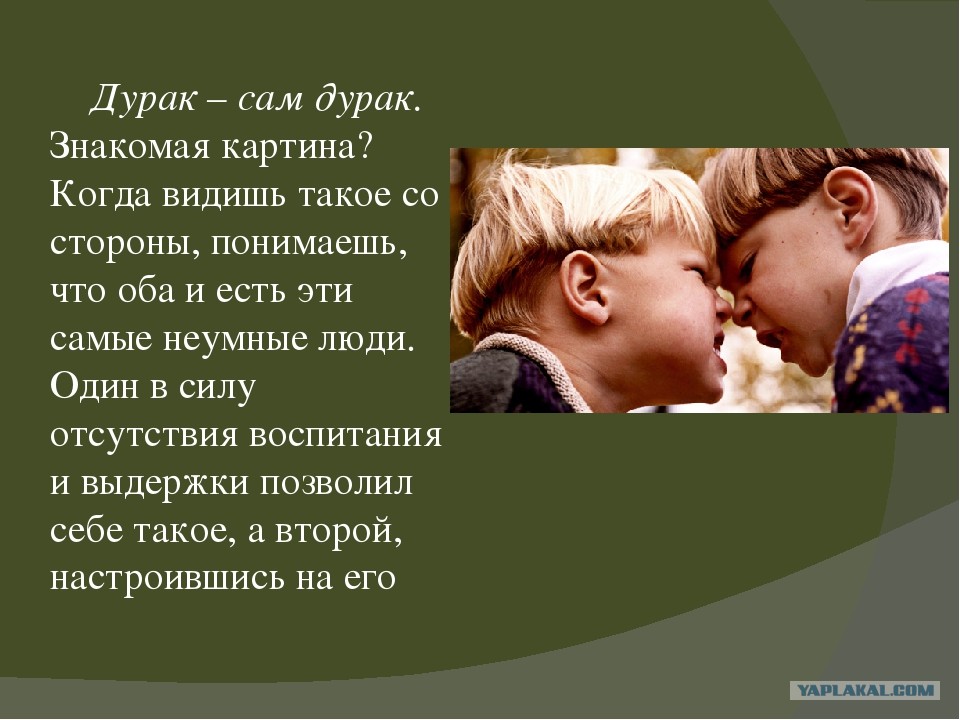 Дурак – сам дурак. Знакомая картина? Когда видишь такое со стороны, понимаешь, что оба и есть эти самые неумные люди. Один в силу отсутствия воспитания и выдержки позволил себе такое, а второй, настроившись на его

YAPLAKAL.COM